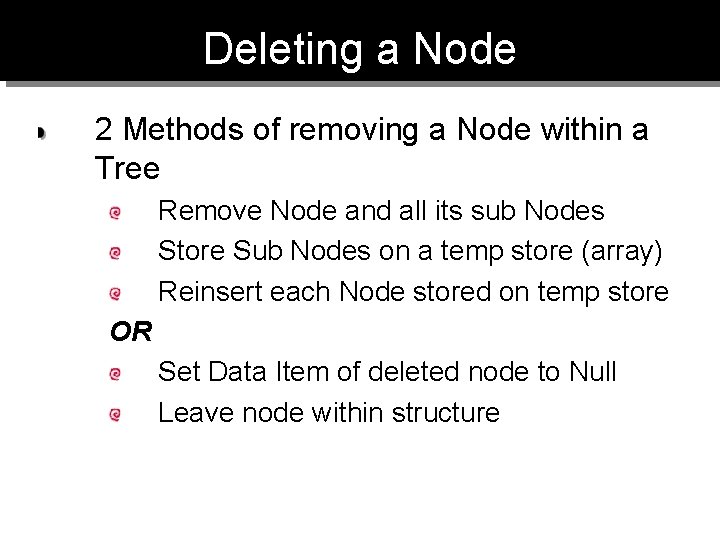 Deleting a Node

2 Methods of removing a Node within a Tree

Remove Node and all its sub Nodes

Store Sub Nodes on a temp store (array)

Reinsert each Node stored on temp store

OR

Set Data Item of deleted node to Null

Leave node within structure